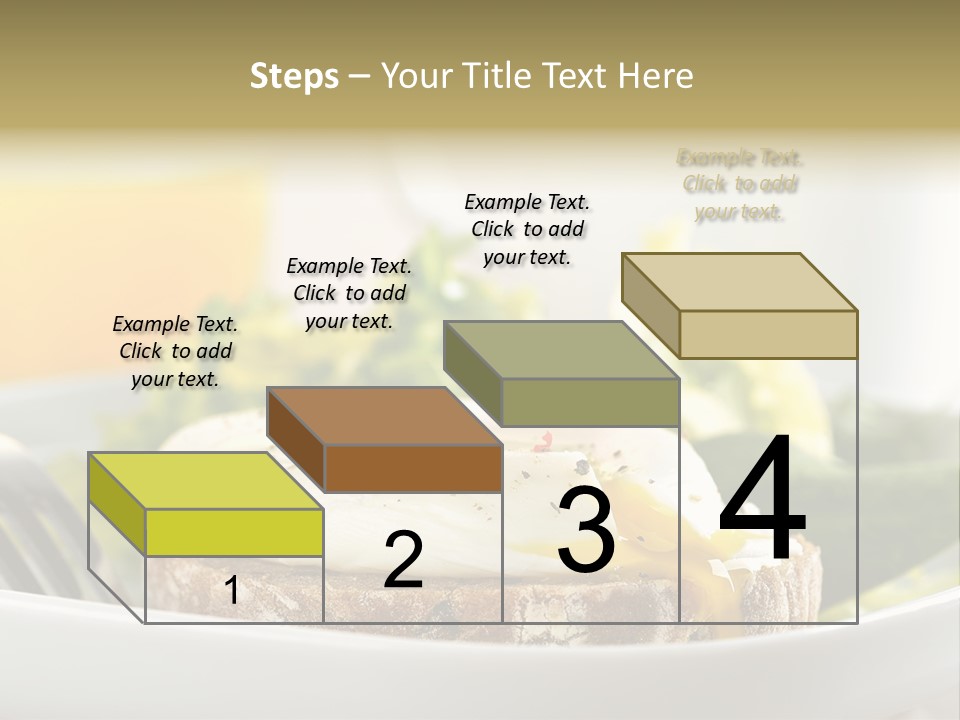 Steps – Your Title Text Here

Example Text. Click to add your text.

Example Text. Click to add your text.

Example Text. Click to add your text.

Example Text. Click to add your text.

1

2

3

4